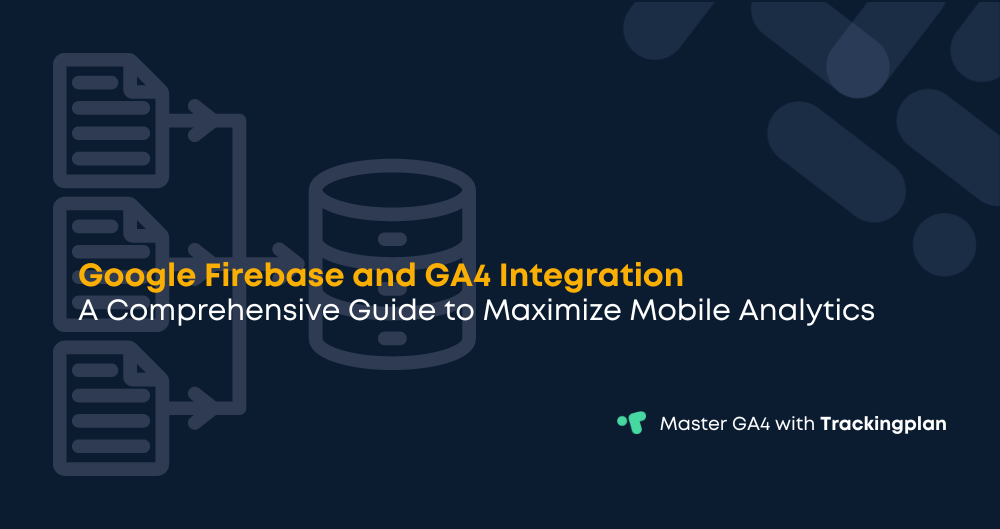 Google Firebase and GA4 Integration
A Comprehensive Guide to Maximize Mobile Analytics

Master GA4 with Trackingplan